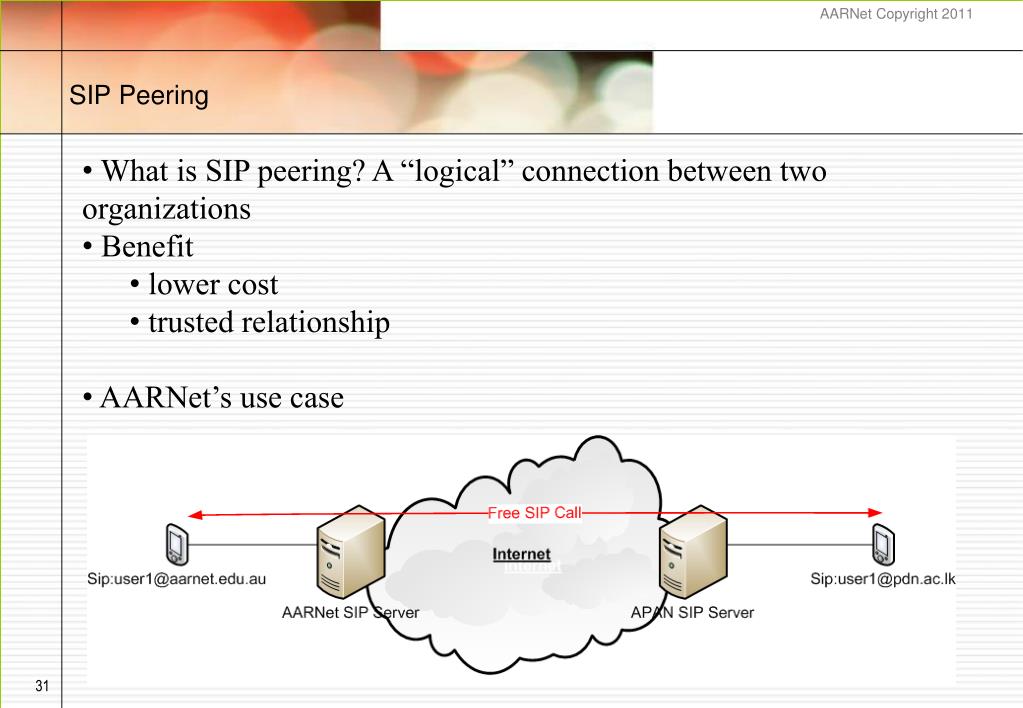 AARNet Copyright 2011

SIP Peering

• What is SIP peering? A “logical” connection between two organizations
• Benefit
• lower cost
• trusted relationship

• AARNet’s use case

Free SIP Call

Internet

Sip:user1@aarnet.edu.au

AARNet SIP Server

APAN SIP Server

Sip:user1@pdn.ac.lk

31